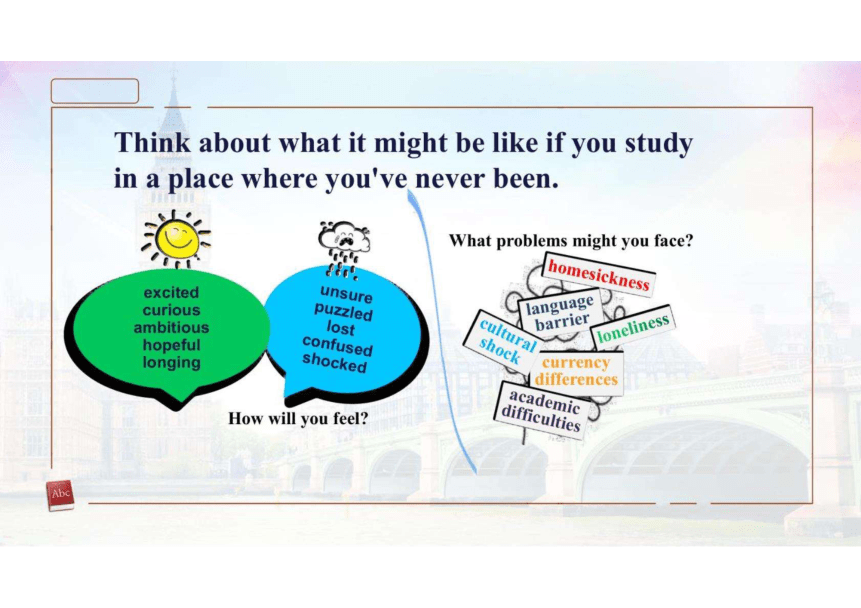 Think about what it might be like if you study in a place where you've never been.

excited
curious
ambitious
hopeful
longing

unsure
puzzled
lost
confused
shocked

How will you feel?

What problems might you face?

homesickness

language barrier

loneliness

cultural shock

currency differences

academic difficulties

Abc